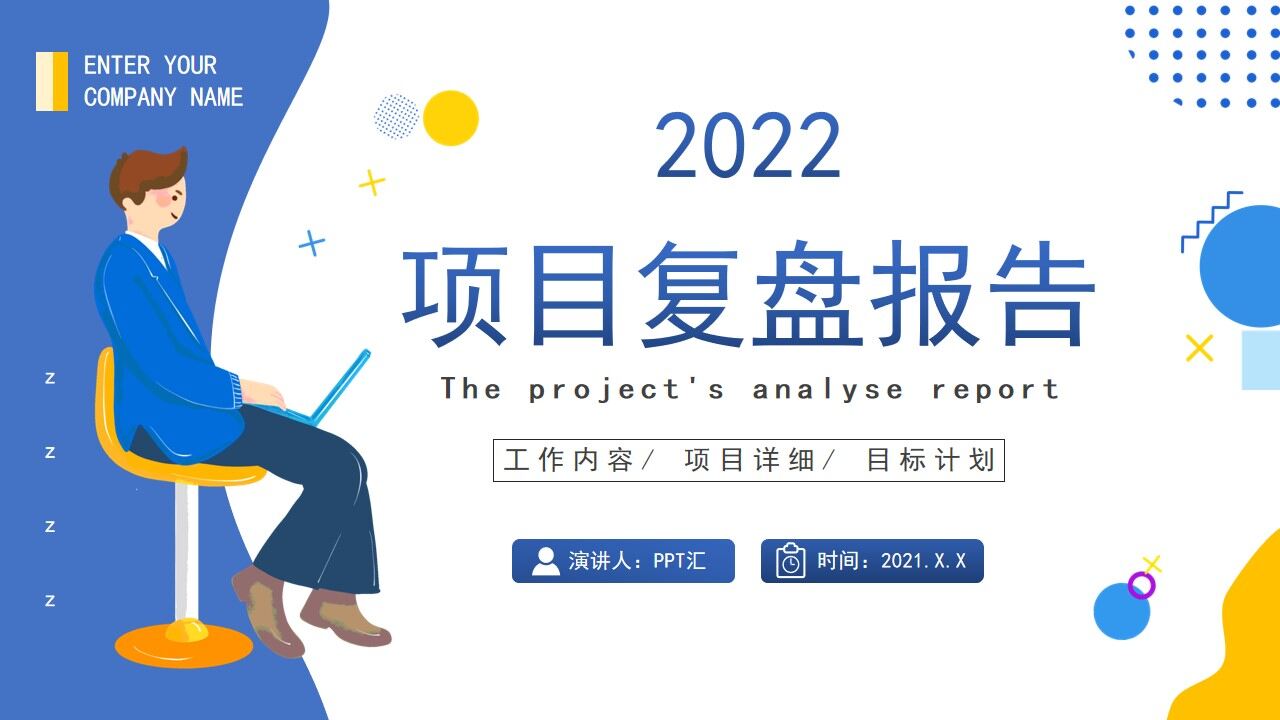 ENTER YOUR
COMPANY NAME

2022

项目复盘报告

The project's analyse report

工作内容/ 项目详细/ 目标计划

演讲人：PPT汇

时间：2021.X.X

z

z

z

z